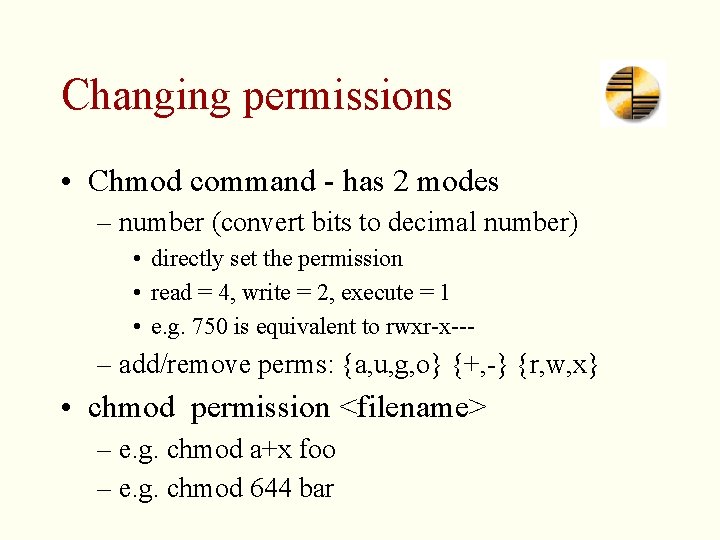 Changing permissions

• Chmod command - has 2 modes
  – number (convert bits to decimal number)
    • directly set the permission
    • read = 4, write = 2, execute = 1
    • e.g. 750 is equivalent to rwxr-x---
  – add/remove perms: {a,u,g,o} {+,-} {r,w,x}
• chmod permission <filename>
  – e.g. chmod a+x foo
  – e.g. chmod 644 bar